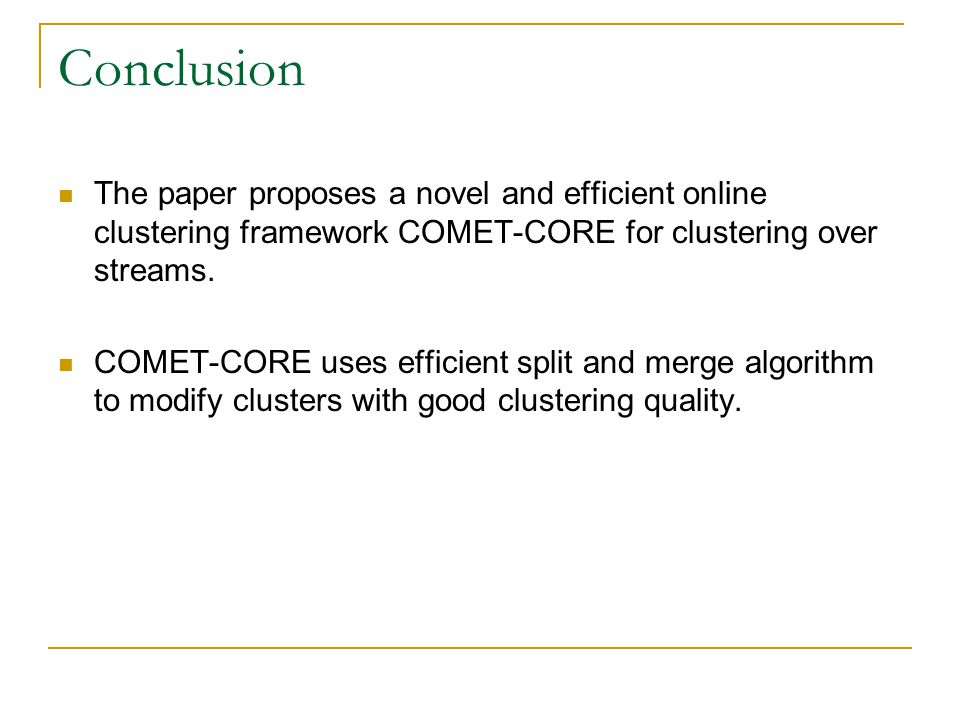 Conclusion

The paper proposes a novel and efficient online clustering framework COMET-CORE for clustering over streams.

COMET-CORE uses efficient split and merge algorithm to modify clusters with good clustering quality.